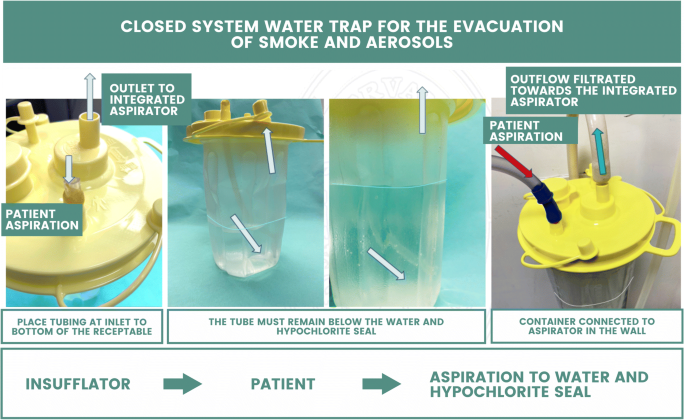 CLOSED SYSTEM WATER TRAP FOR THE EVACUATION OF SMOKE AND AEROSOLS

OUTLET TO INTEGRATED ASPIRATOR

PATIENT ASPIRATION

OUTFLOW FILTRATED TOWARDS THE INTEGRATED ASPIRATOR

PATIENT ASPIRATION

PLACE TUBING AT INLET TO BOTTOM OF THE RECEPTABLE

THE TUBE MUST REMAIN BELOW THE WATER AND HYPOCHLORITE SEAL

CONTAINER CONNECTED TO ASPIRATOR IN THE WALL

INSUFFLATOR

PATIENT

ASPIRATION TO WATER AND HYPOCHLORITE SEAL